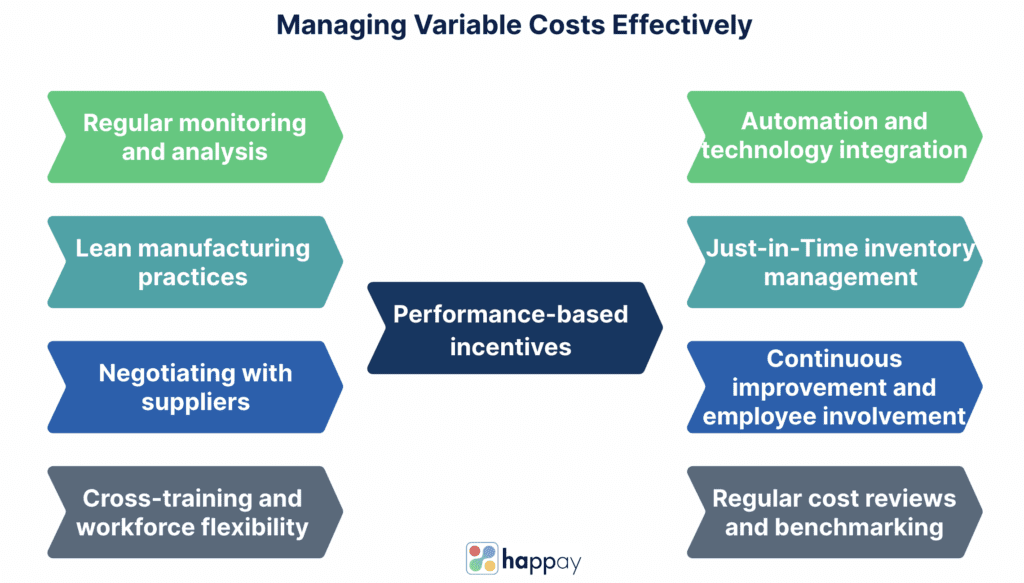 Managing Variable Costs Effectively

Regular monitoring and analysis

Lean manufacturing practices

Negotiating with suppliers

Cross-training and workforce flexibility

Performance-based incentives

Automation and technology integration

Just-in-Time inventory management

Continuous improvement and employee involvement

Regular cost reviews and benchmarking

happay